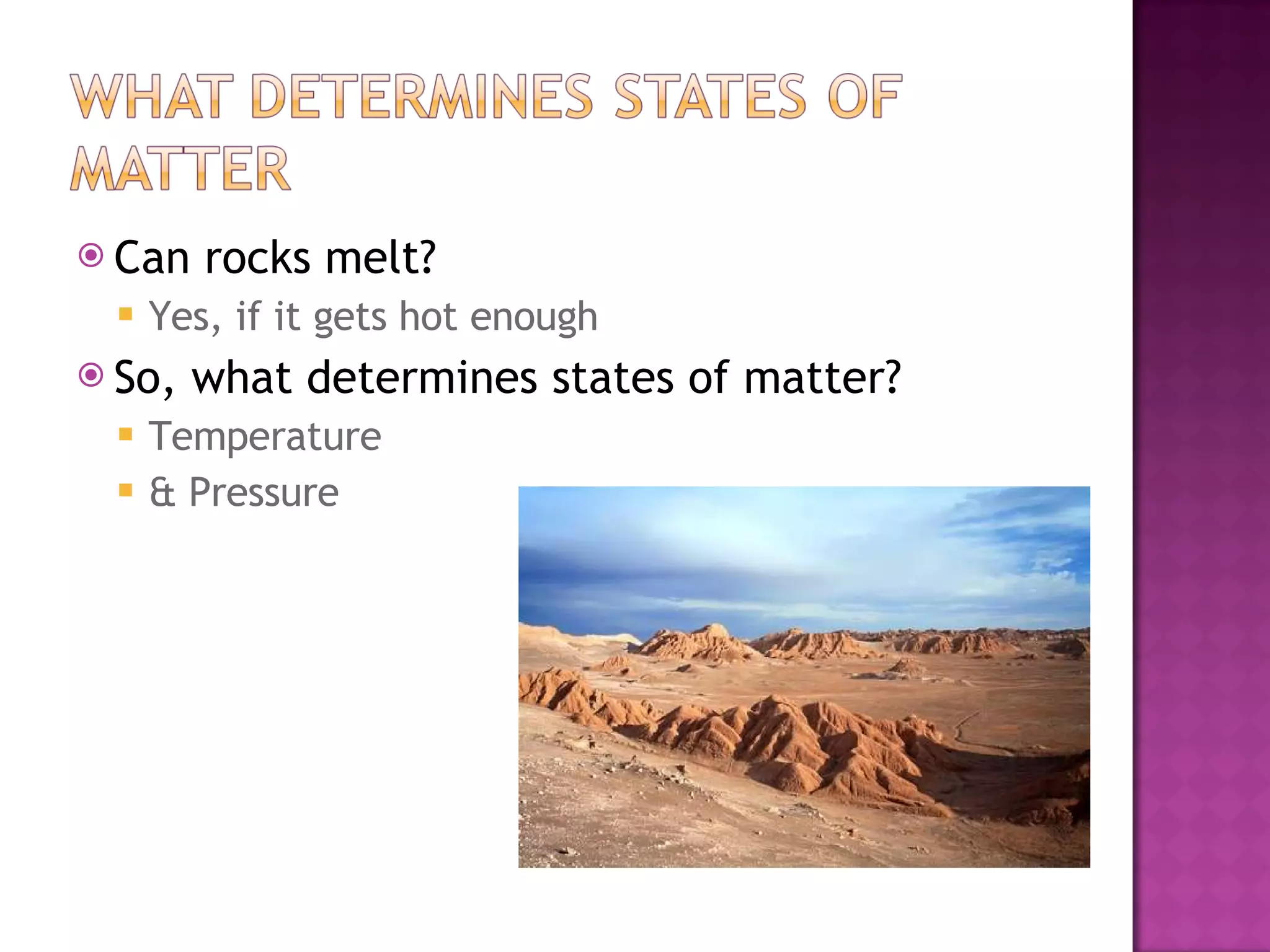 WHAT DETERMINES STATES OF MATTER

Can rocks melt?
Yes, if it gets hot enough
So, what determines states of matter?
Temperature
& Pressure